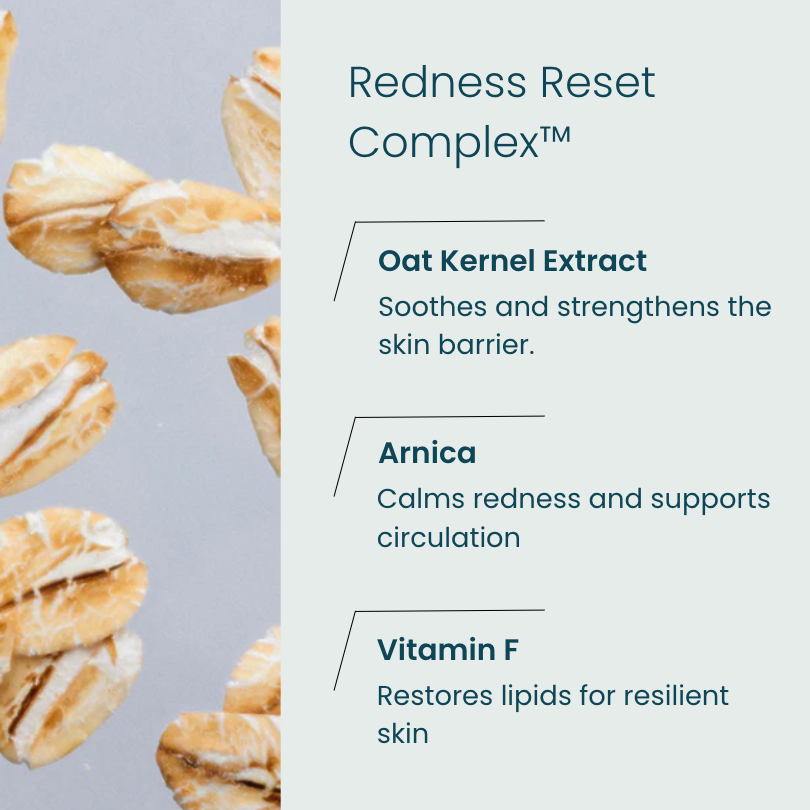 Redness Reset Complex™

Oat Kernel Extract
Soothes and strengthens the skin barrier.

Arnica
Calms redness and supports circulation

Vitamin F
Restores lipids for resilient skin